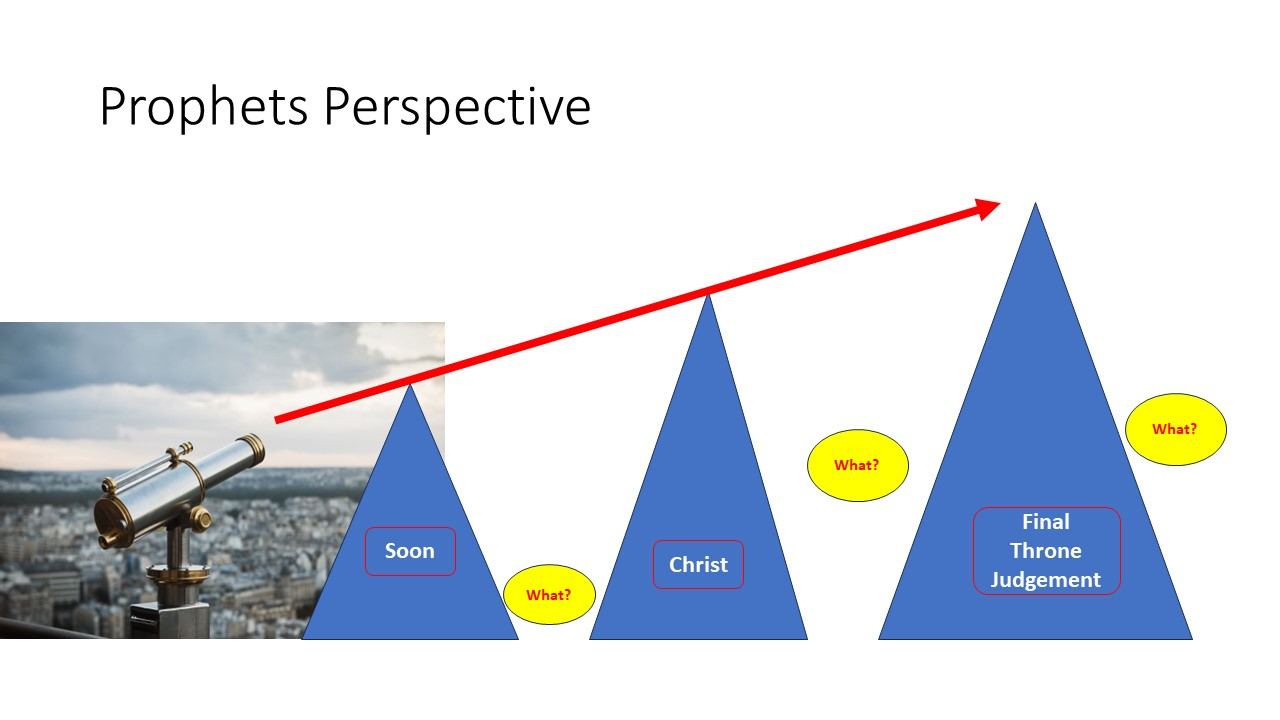 Prophets Perspective

Soon

What?

Christ

What?

Final Throne Judgement

What?